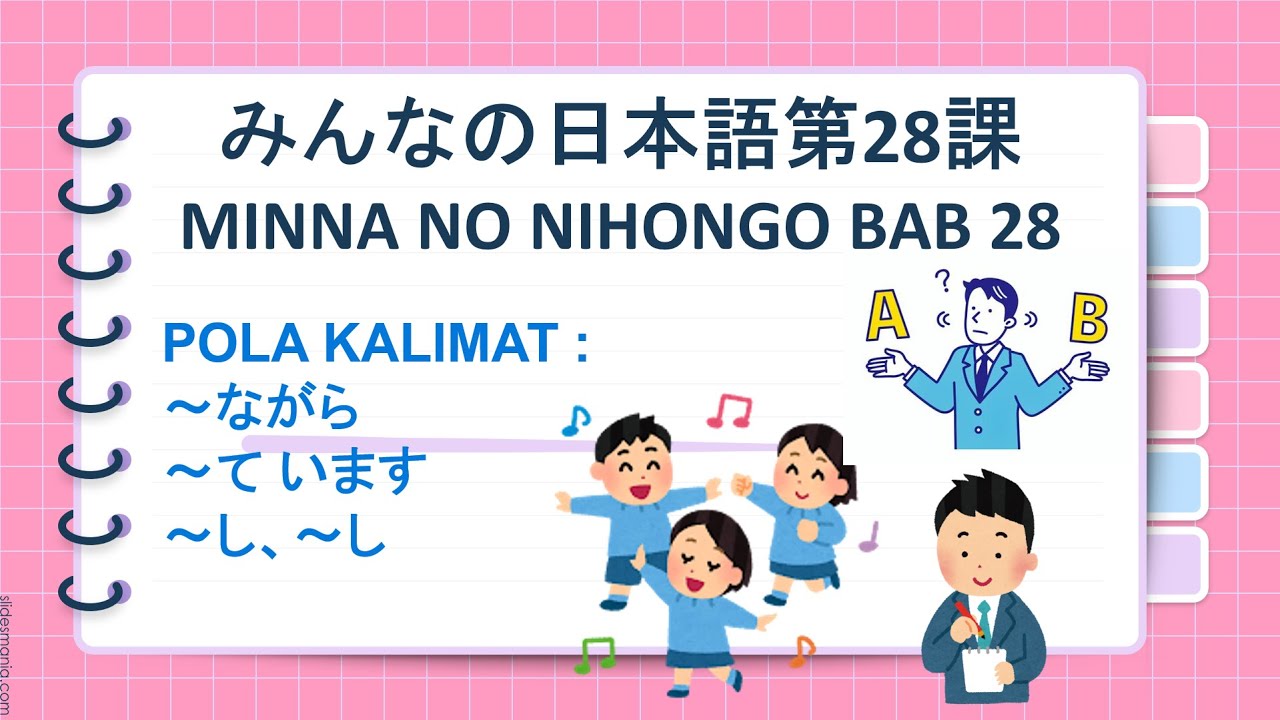 みんなの日本語第28課
MINNA NO NIHONGO BAB 28

POLA KALIMAT :
～ながら
～て います
～し、～し

A ? B

slidesmania.com